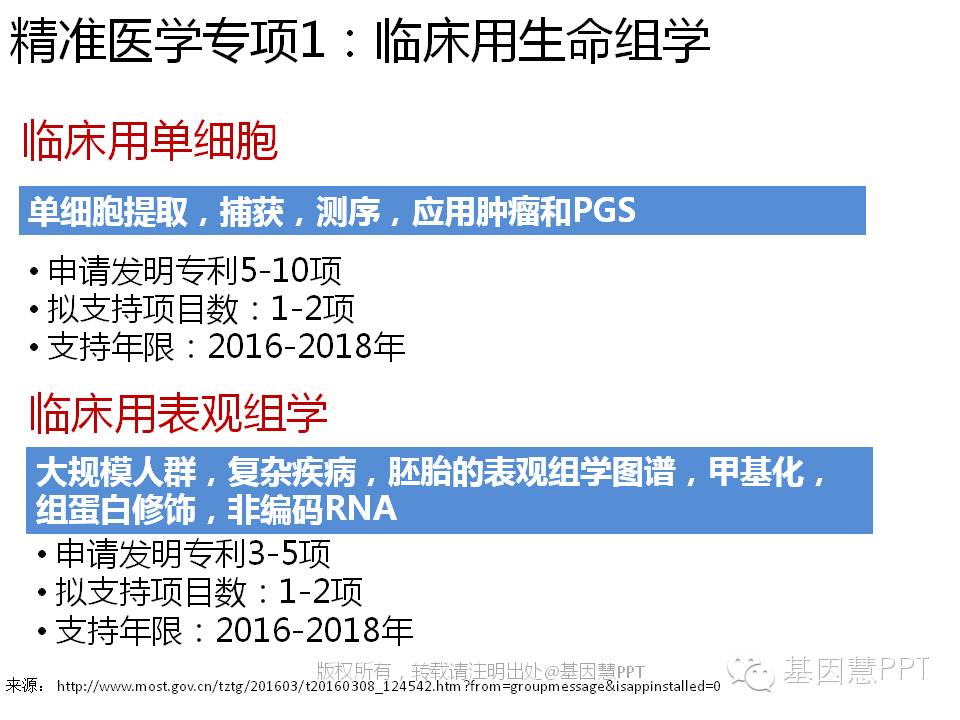 精准医学专项1：临床用生命组学

临床用单细胞

单细胞提取，捕获，测序，应用肿瘤和PGS

• 申请发明专利5-10项
• 拟支持项目数：1-2项
• 支持年限：2016-2018年

临床用表观组学

大规模人群，复杂疾病，胚胎的表观组学图谱，甲基化，组蛋白修饰，非编码RNA

• 申请发明专利3-5项
• 拟支持项目数：1-2项
• 支持年限：2016-2018年

版权所有，转载请注明出处@基因慧PPT

基因慧PPT

来源： http://www.most.gov.cn/tztg/201603/t20160308_124542.htm?from=groupmessage&isappinstalled=0